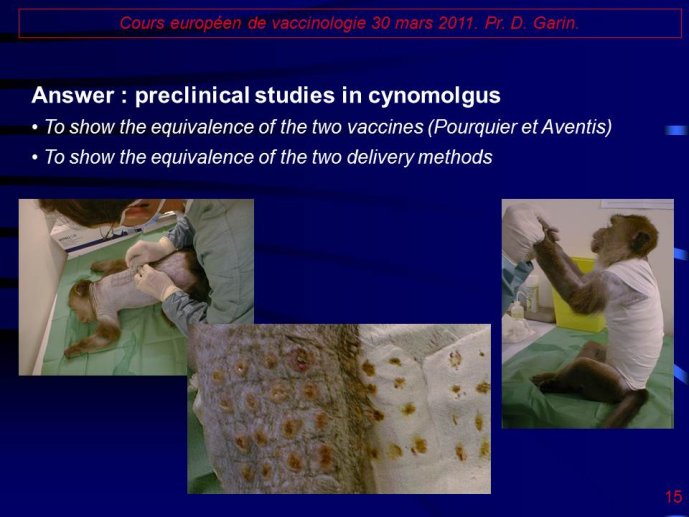 Cours européen de vaccinologie 30 mars 2011. Pr. D. Garin.

Answer : preclinical studies in cynomolgus

• To show the equivalence of the two vaccines (Pourquier et Aventis)

• To show the equivalence of the two delivery methods

15